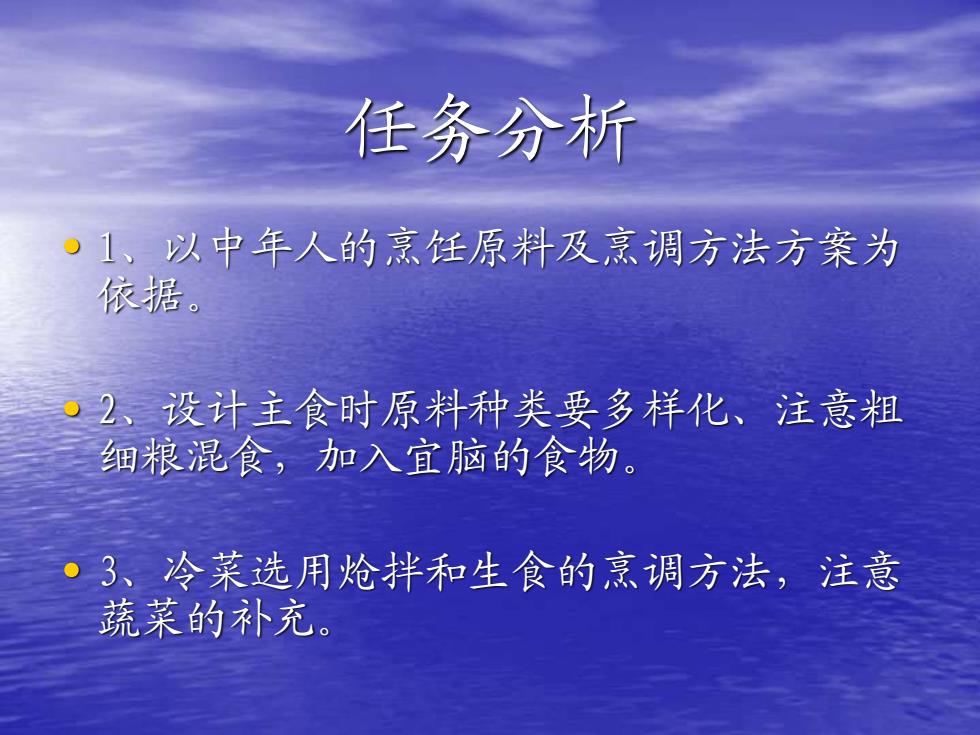 任务分析

• 1、以中年人的烹饪原料及烹调方法方案为依据。

• 2、设计主食时原料种类要多样化、注意粗细粮混食，加入宜脑的食物。

• 3、冷菜选用炝拌和生食的烹调方法，注意蔬菜的补充。